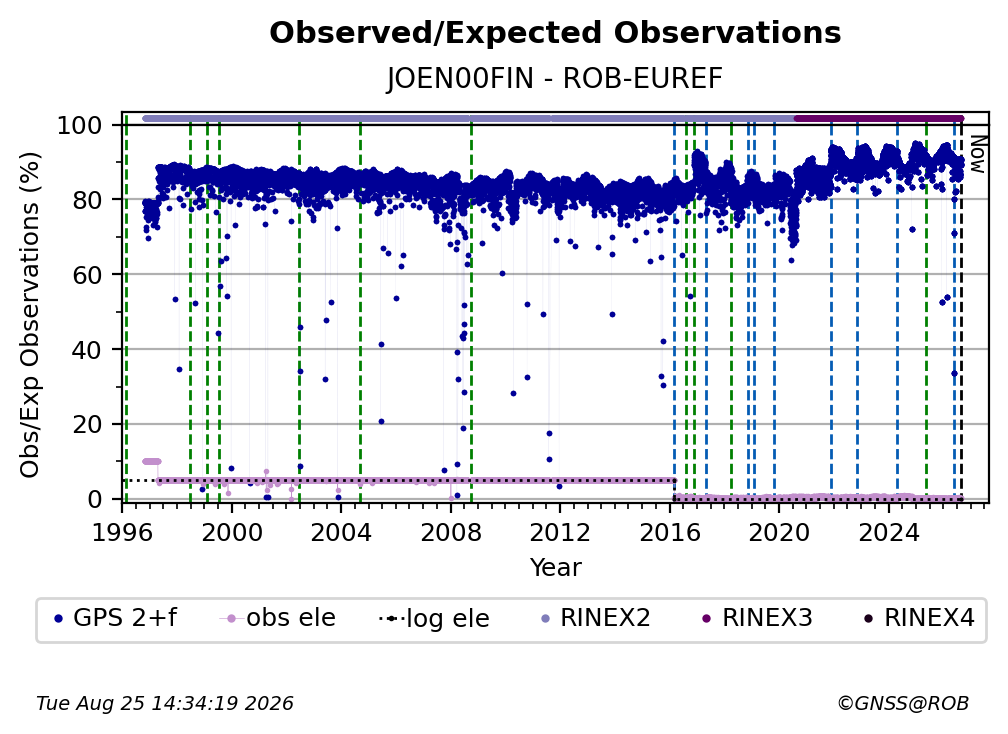 Observed/Expected Observations
JOEN00FIN - ROB-EUREF

Obs/Exp Observations (%)

100
80
60
40
20
0

Now

1996 2000 2004 2008 2012 2016 2020 2024
Year

GPS 2+f
obs ele
log ele
RINEX2
RINEX3
RINEX4

Tue Aug 25 14:34:19 2026
©GNSS@ROB